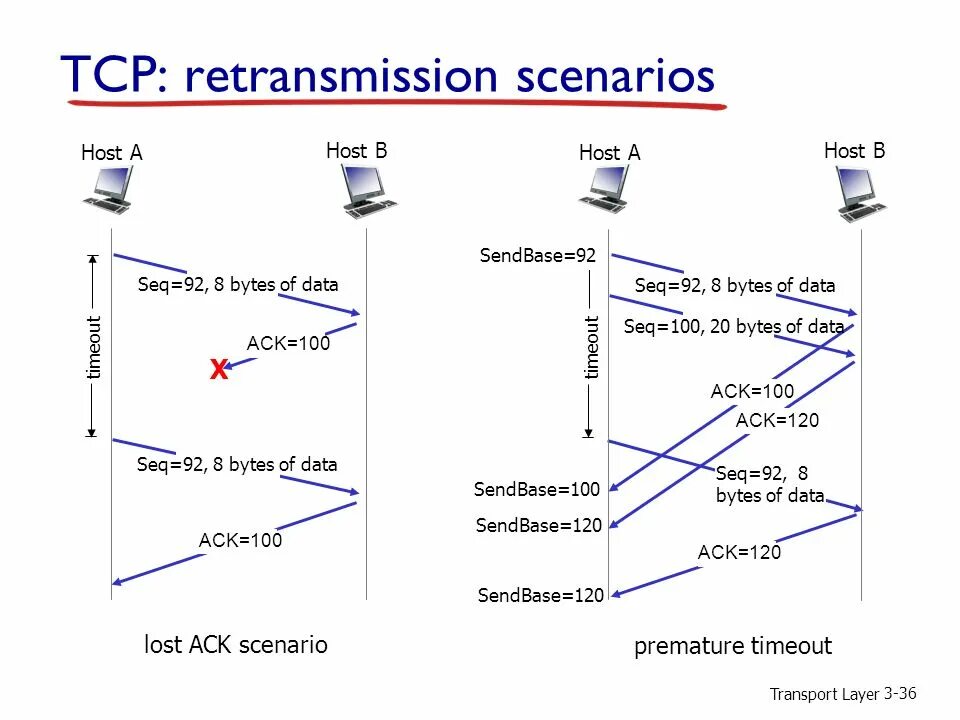 TCP: retransmission scenarios

Host A

Host B

timeout

Seq=92, 8 bytes of data

ACK=100

X

Seq=92, 8 bytes of data

ACK=100

lost ACK scenario

Host A

Host B

SendBase=92

timeout

Seq=92, 8 bytes of data

Seq=100, 20 bytes of data

ACK=100

ACK=120

Seq=92, 8 bytes of data

SendBase=100

SendBase=120

ACK=120

SendBase=120

premature timeout

Transport Layer 3-36